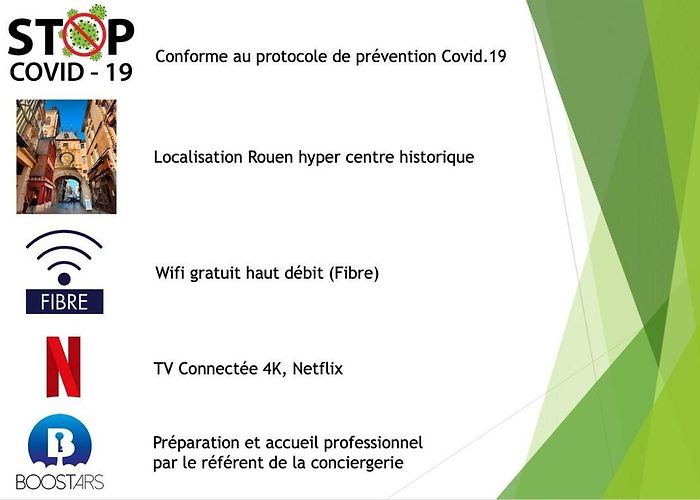 STOP
COVID - 19

Conforme au protocole de prévention Covid.19

Localisation Rouen hyper centre historique

FIBRE

Wifi gratuit haut débit (Fibre)

N

TV Connectée 4K, Netflix

BOOSTARS

Préparation et accueil professionnel par le référent de la conciergerie